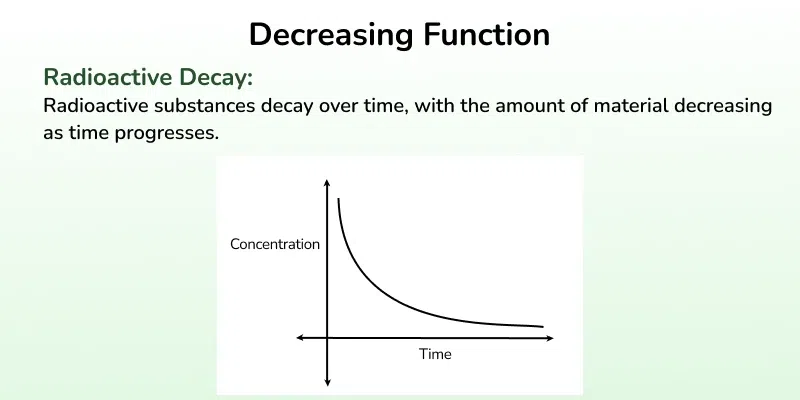 Decreasing Function

Radioactive Decay:

Radioactive substances decay over time, with the amount of material decreasing as time progresses.

Concentration

Time